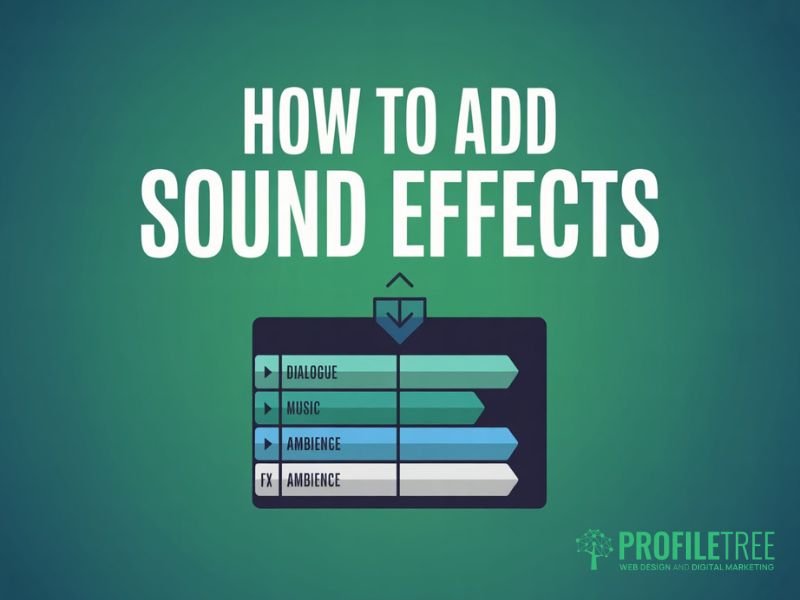 HOW TO ADD
SOUND EFFECTS

DIALOGUE
MUSIC
AMBIENCE
FX AMBIENCE

PROFILETREE
WEB DESIGN AND DIGITAL MARKETING